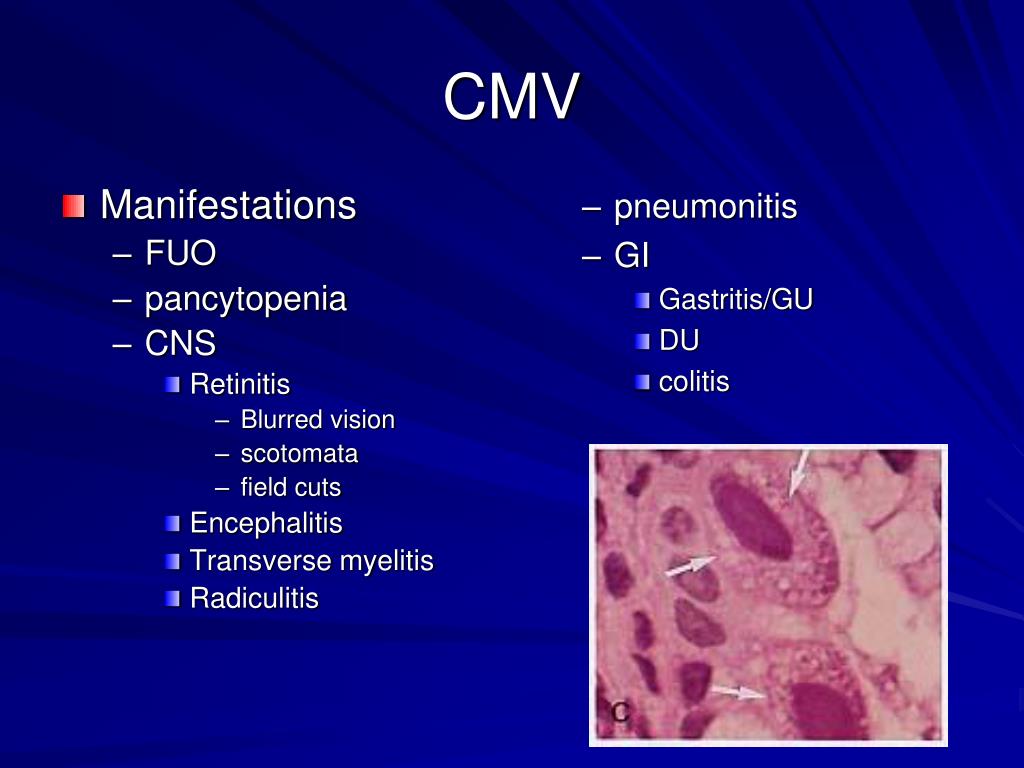 CMV

Manifestations
– FUO
– pancytopenia
– CNS
Retinitis
– Blurred vision
– scotomata
– field cuts
Encephalitis
Transverse myelitis
Radiculitis

– pneumonitis
– GI
Gastritis/GU
DU
colitis

C